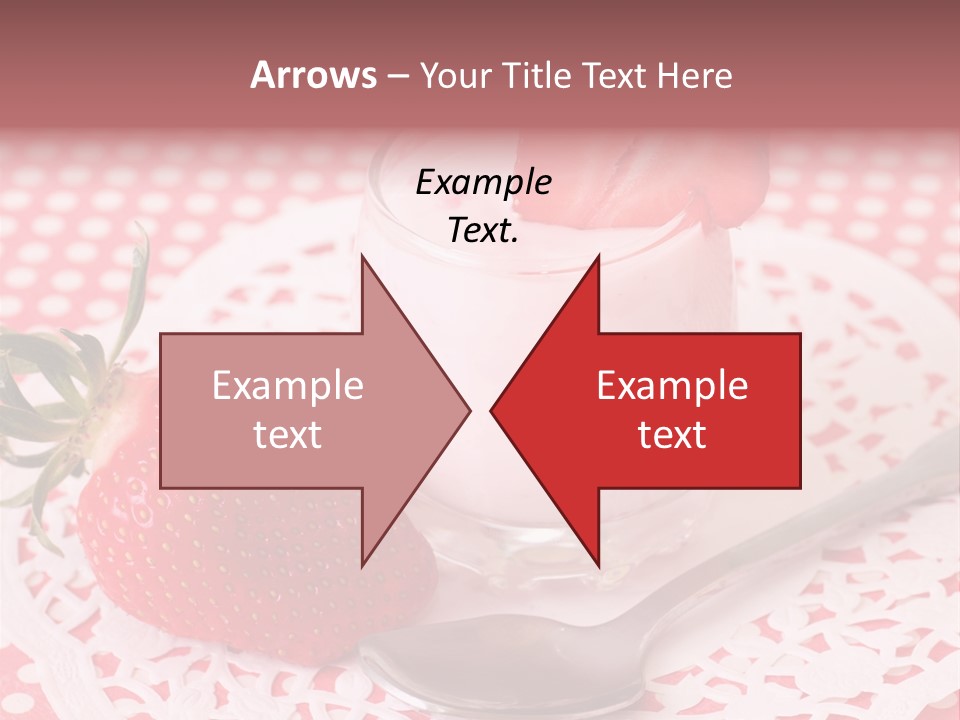 Arrows – Your Title Text Here

Example Text.

Example text

Example text